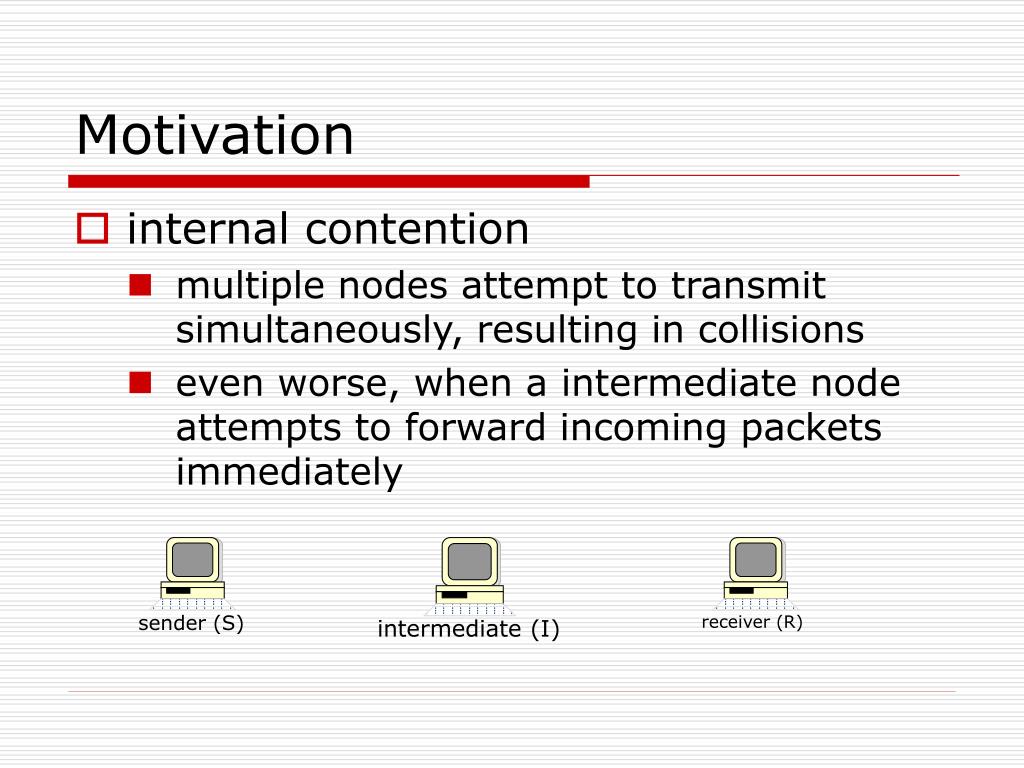 Motivation

internal contention

multiple nodes attempt to transmit simultaneously, resulting in collisions

even worse, when a intermediate node attempts to forward incoming packets immediately

sender (S)

intermediate (I)

receiver (R)